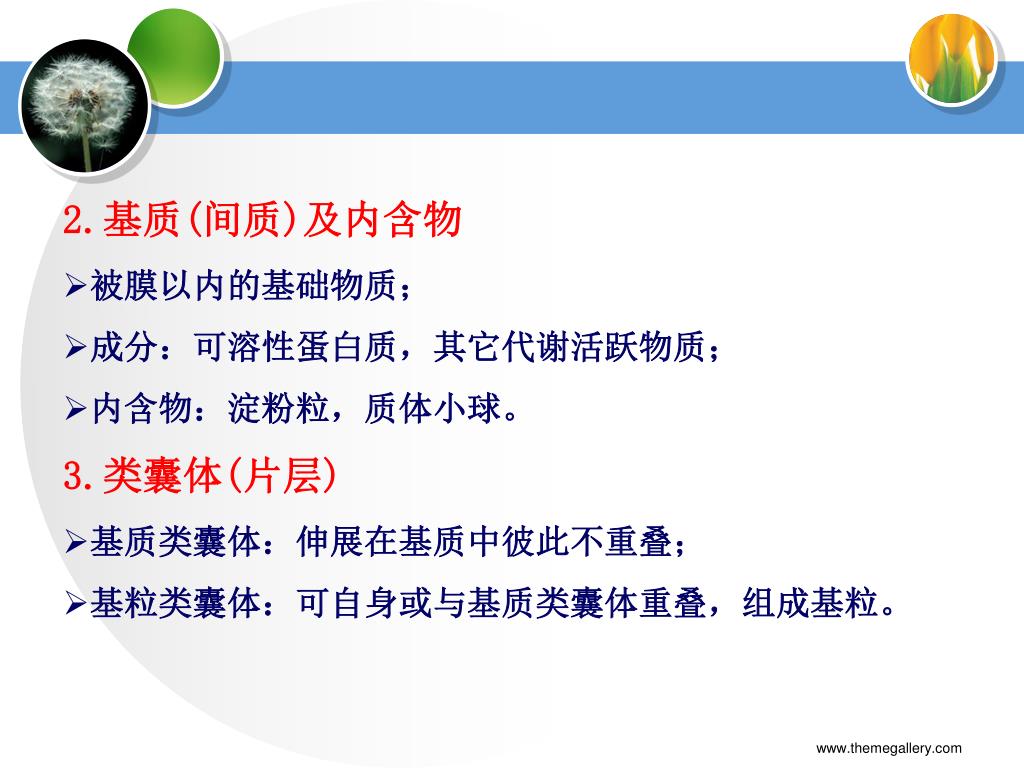 2.基质(间质)及内含物

➢被膜以内的基础物质；

➢成分：可溶性蛋白质，其它代谢活跃物质；

➢内含物：淀粉粒，质体小球。

3.类囊体(片层)

➢基质类囊体：伸展在基质中彼此不重叠；

➢基粒类囊体：可自身或与基质类囊体重叠，组成基粒。

www.themegallery.com